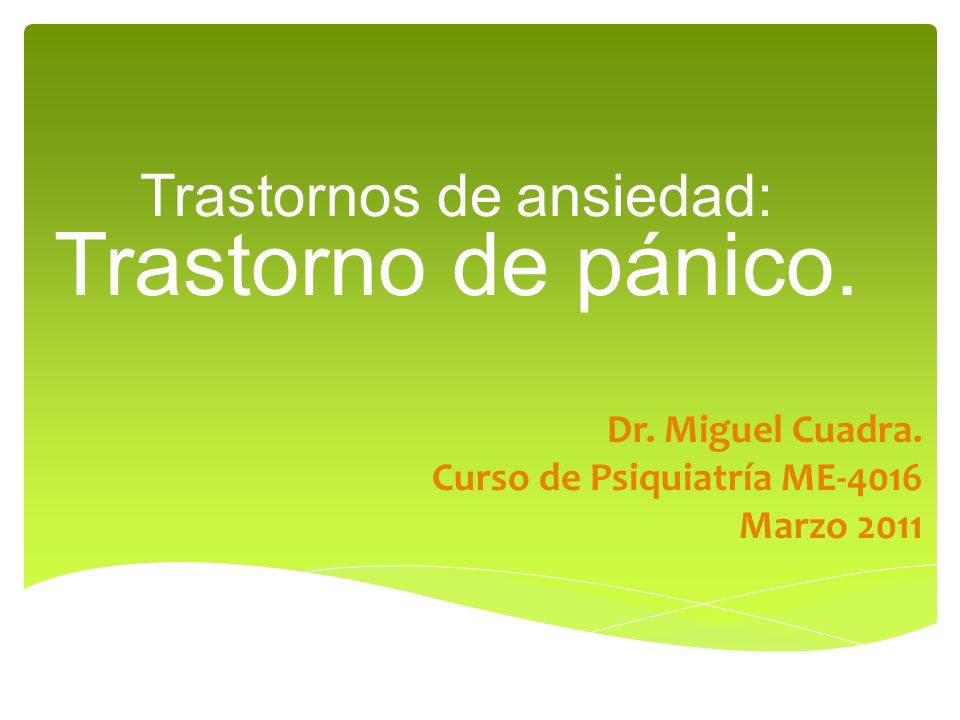 Trastornos de ansiedad:
Trastorno de pánico.

Dr. Miguel Cuadra.
Curso de Psiquiatría ME-4016
Marzo 2011